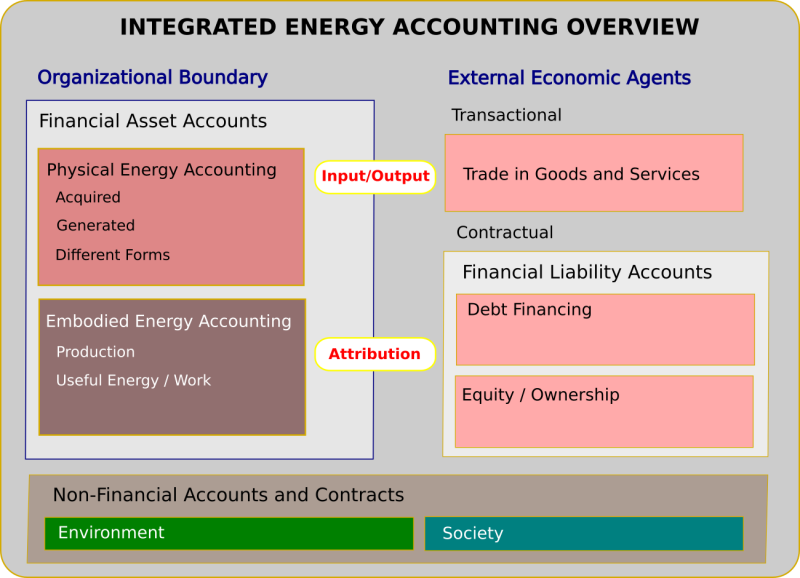 INTEGRATED ENERGY ACCOUNTING OVERVIEW

Organizational Boundary

Financial Asset Accounts

Physical Energy Accounting
Acquired
Generated
Different Forms

Embodied Energy Accounting
Production
Useful Energy / Work

Input/Output

Attribution

External Economic Agents

Transactional

Trade in Goods and Services

Contractual

Financial Liability Accounts

Debt Financing

Equity / Ownership

Non-Financial Accounts and Contracts

Environment

Society